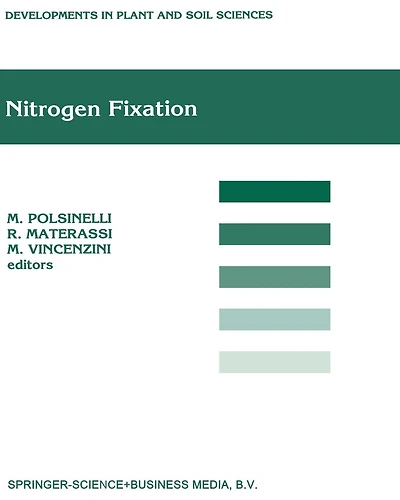 DEVELOPMENTS IN PLANT AND SOIL SCIENCES

Nitrogen Fixation

M. POLSINELLI
R. MATERASSI
M. VINCENZINI
editors

SPRINGER-SCIENCE+BUSINESS MEDIA, B.V.